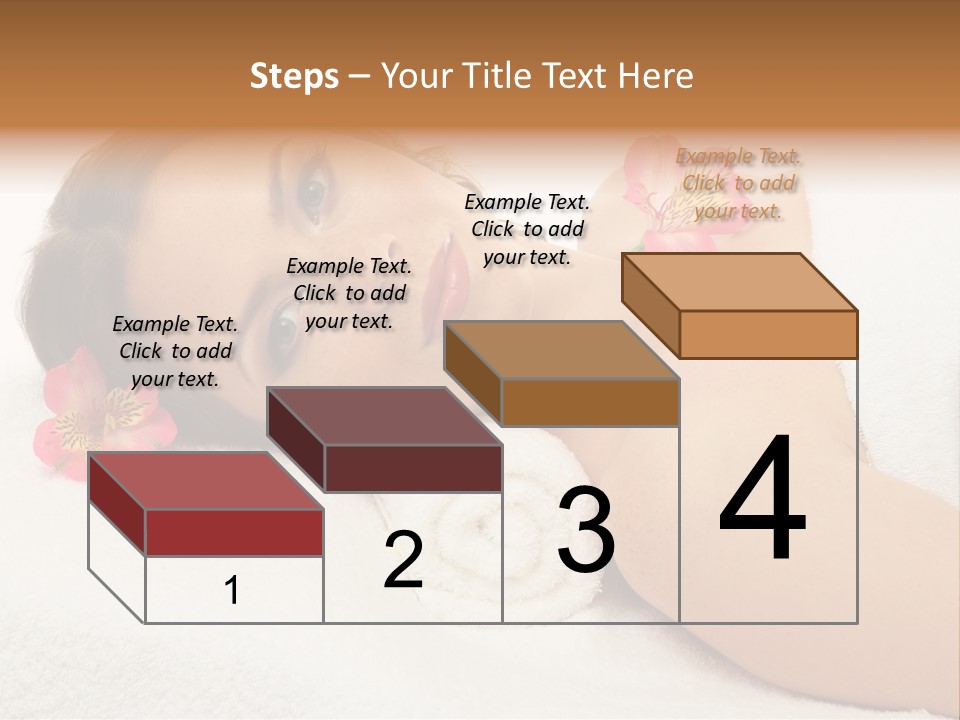 Steps – Your Title Text Here

Example Text. Click to add your text.

Example Text. Click to add your text.

Example Text. Click to add your text.

Example Text. Click to add your text.

1

2

3

4